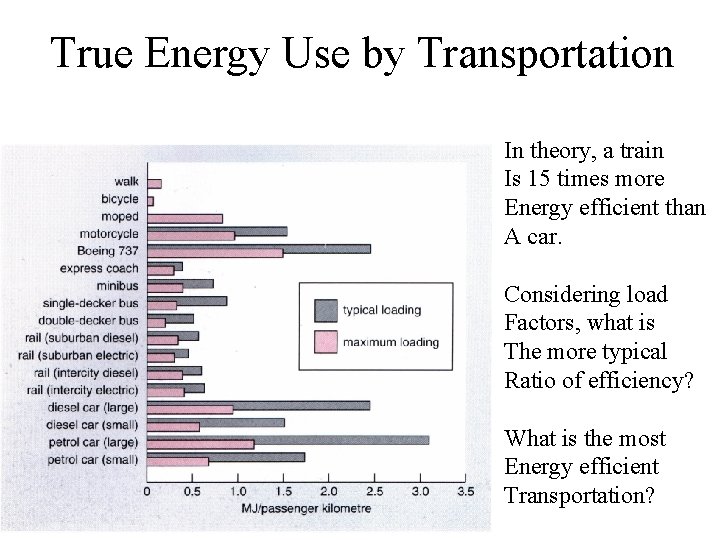 True Energy Use by Transportation

walk
bicycle
moped
motorcycle
Boeing 737
express coach
minibus
single-decker bus
double-decker bus
rail (suburban diesel)
rail (suburban electric)
rail (intercity diesel)
rail (intercity electric)
diesel car (large)
diesel car (small)
petrol car (large)
petrol car (small)

typical loading
maximum loading

0 0.5 1.0 1.5 2.0 2.5 3.0 3.5
MJ/passenger kilometre

In theory, a train Is 15 times more Energy efficient than A car.

Considering load Factors, what is The more typical Ratio of efficiency?

What is the most Energy efficient Transportation?